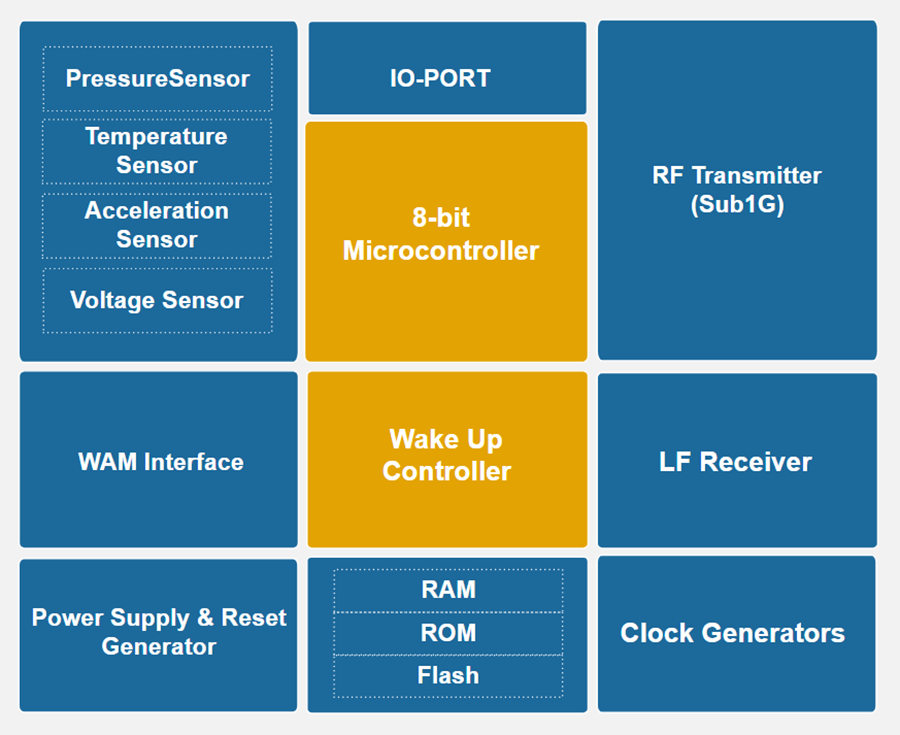 PressureSensor

Temperature Sensor

Acceleration Sensor

Voltage Sensor

IO-PORT

8-bit Microcontroller

RF Transmitter (Sub1G)

WAM Interface

Wake Up Controller

LF Receiver

Power Supply & Reset Generator

RAM

ROM

Flash

Clock Generators